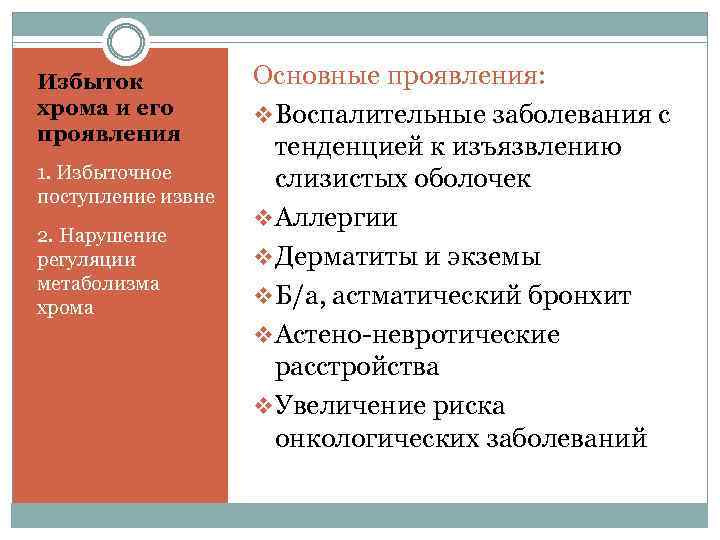 Избыток хрома и его проявления

1. Избыточное поступление извне

2. Нарушение регуляции метаболизма хрома

Основные проявления:

❖ Воспалительные заболевания с тенденцией к изъязвлению слизистых оболочек
❖ Аллергии
❖ Дерматиты и экземы
❖ Б/а, астматический бронхит
❖ Астено-невротические расстройства
❖ Увеличение риска онкологических заболеваний